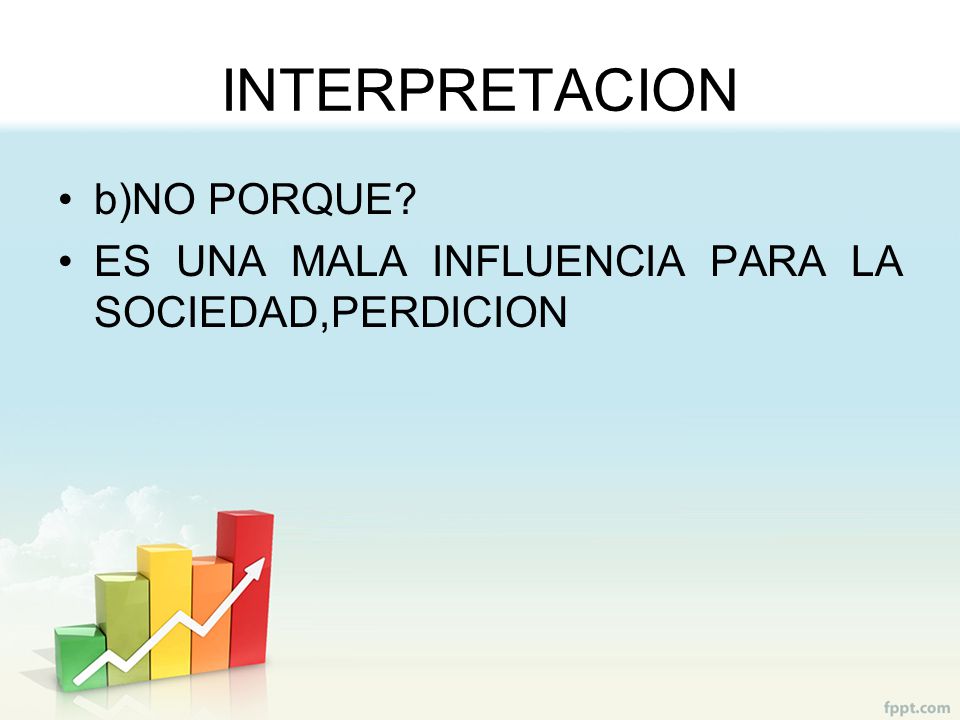 INTERPRETACION

• b)NO PORQUE?
• ES UNA MALA INFLUENCIA PARA LA SOCIEDAD,PERDICION

fppt.com